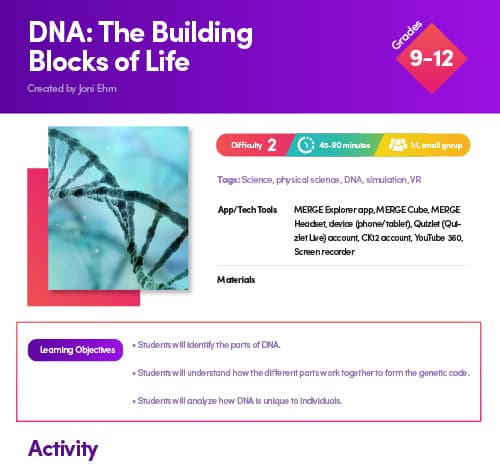 DNA: The Building Blocks of Life

Created by Joni Ehm

Grades 9-12

Difficulty 2

45-90 minutes

1:1, small group

Tags: Science, physical science, DNA, simulation, VR

App/Tech Tools MERGE Explorer app, MERGE Cube, MERGE Headset, device (phone/tablet), Quizlet (Quizlet Live) account, CK12 account, YouTube 360, Screen recorder

Materials

Learning Objectives

• Students will identify the parts of DNA.

• Students will understand how the different parts work together to form the genetic code.

• Students will analyze how DNA is unique to individuals.

Activity